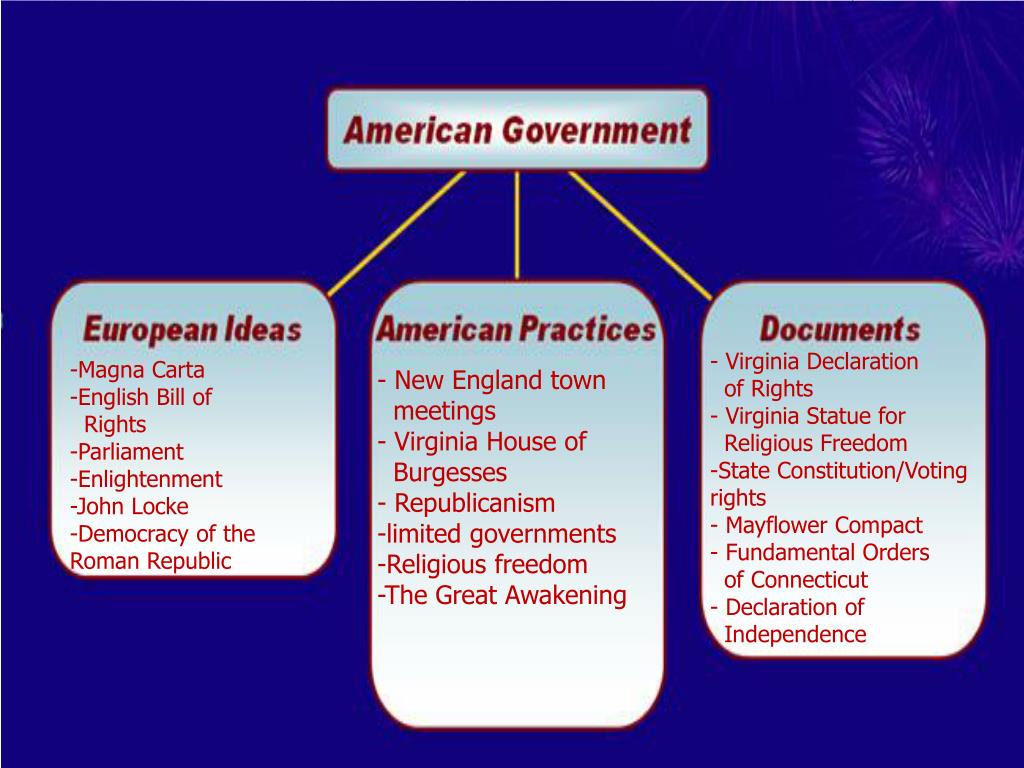 American Government

European Ideas
-Magna Carta
-English Bill of Rights
-Parliament
-Enlightenment
-John Locke
-Democracy of the Roman Republic

American Practices
- New England town meetings
- Virginia House of Burgesses
- Republicanism
-limited governments
-Religious freedom
-The Great Awakening

Documents
- Virginia Declaration of Rights
- Virginia Statue for Religious Freedom
-State Constitution/Voting rights
- Mayflower Compact
- Fundamental Orders of Connecticut
- Declaration of Independence